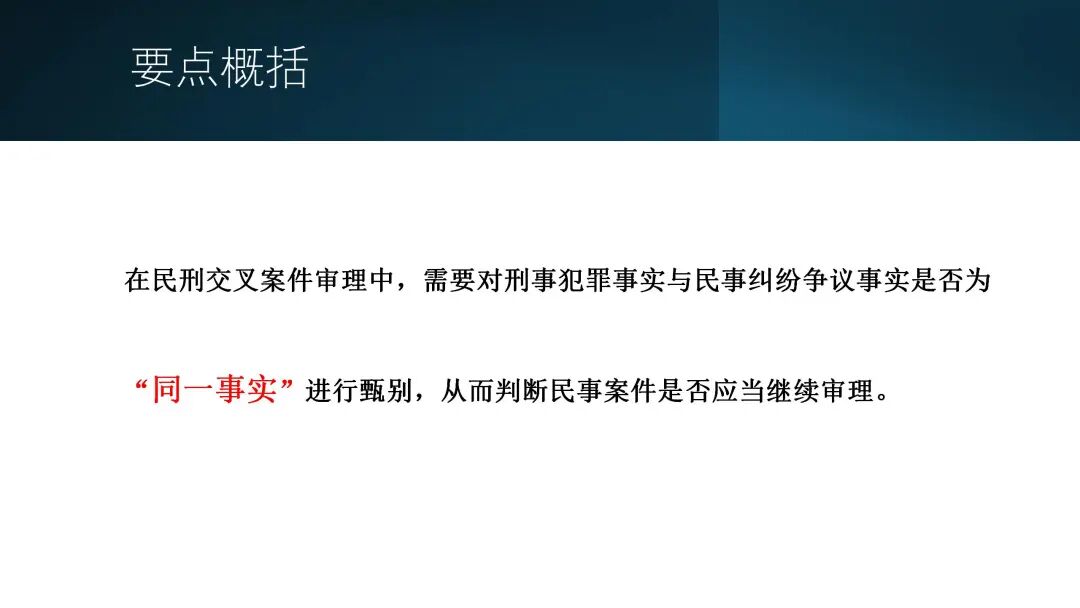 要点概括

在民刑交叉案件审理中，需要对刑事犯罪事实与民事纠纷争议事实是否为“同一事实”进行甄别，从而判断民事案件是否应当继续审理。